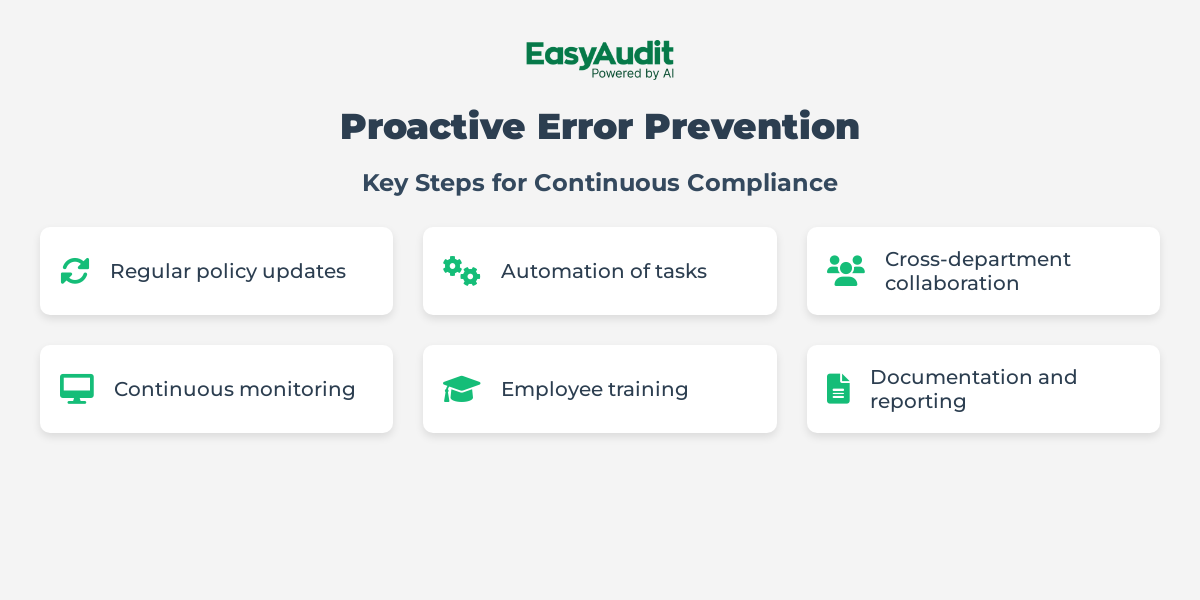 EasyAudit
Powered by AI

Proactive Error Prevention

Key Steps for Continuous Compliance

Regular policy updates

Automation of tasks

Cross-department collaboration

Continuous monitoring

Employee training

Documentation and reporting